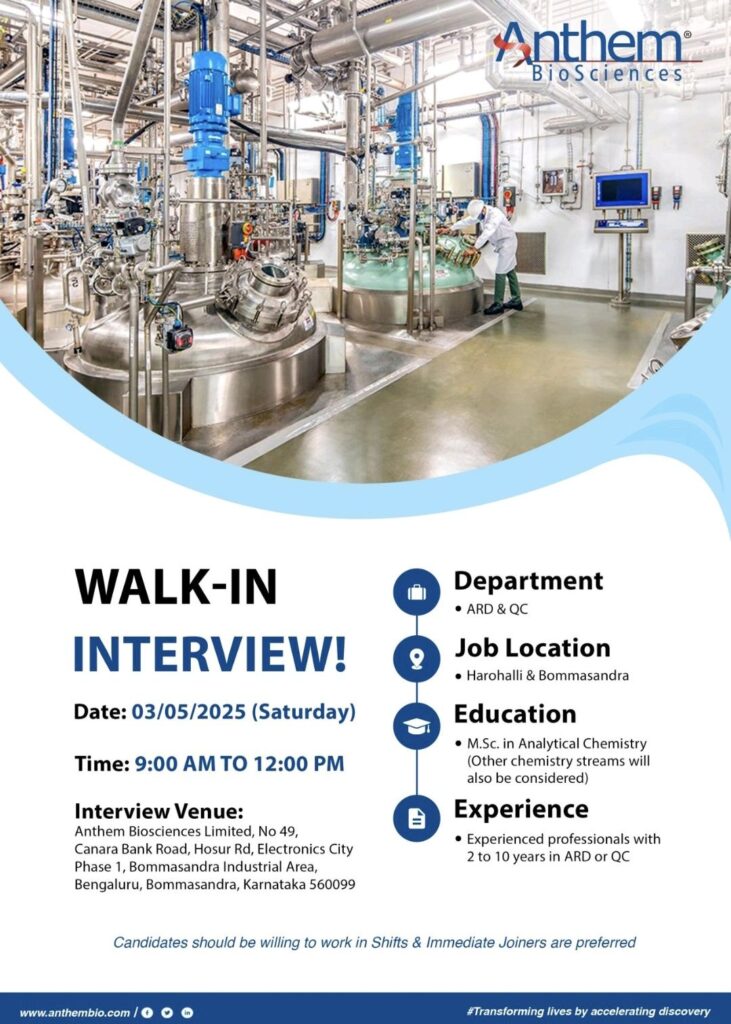 Anthem®
BioSciences

WALK-IN
INTERVIEW!

Date: 03/05/2025 (Saturday)

Time: 9:00 AM TO 12:00 PM

Interview Venue:
Anthem Biosciences Limited, No 49, Canara Bank Road, Hosur Rd, Electronics City Phase 1, Bommasandra Industrial Area, Bengaluru, Bommasandra, Karnataka 560099

Department
• ARD & QC

Job Location
• Harohalli & Bommasandra

Education
• M.Sc. in Analytical Chemistry (Other chemistry streams will also be considered)

Experience
• Experienced professionals with 2 to 10 years in ARD or QC

Candidates should be willing to work in Shifts & Immediate Joiners are preferred

www.anthembio.com /

#Transforming lives by accelerating discovery